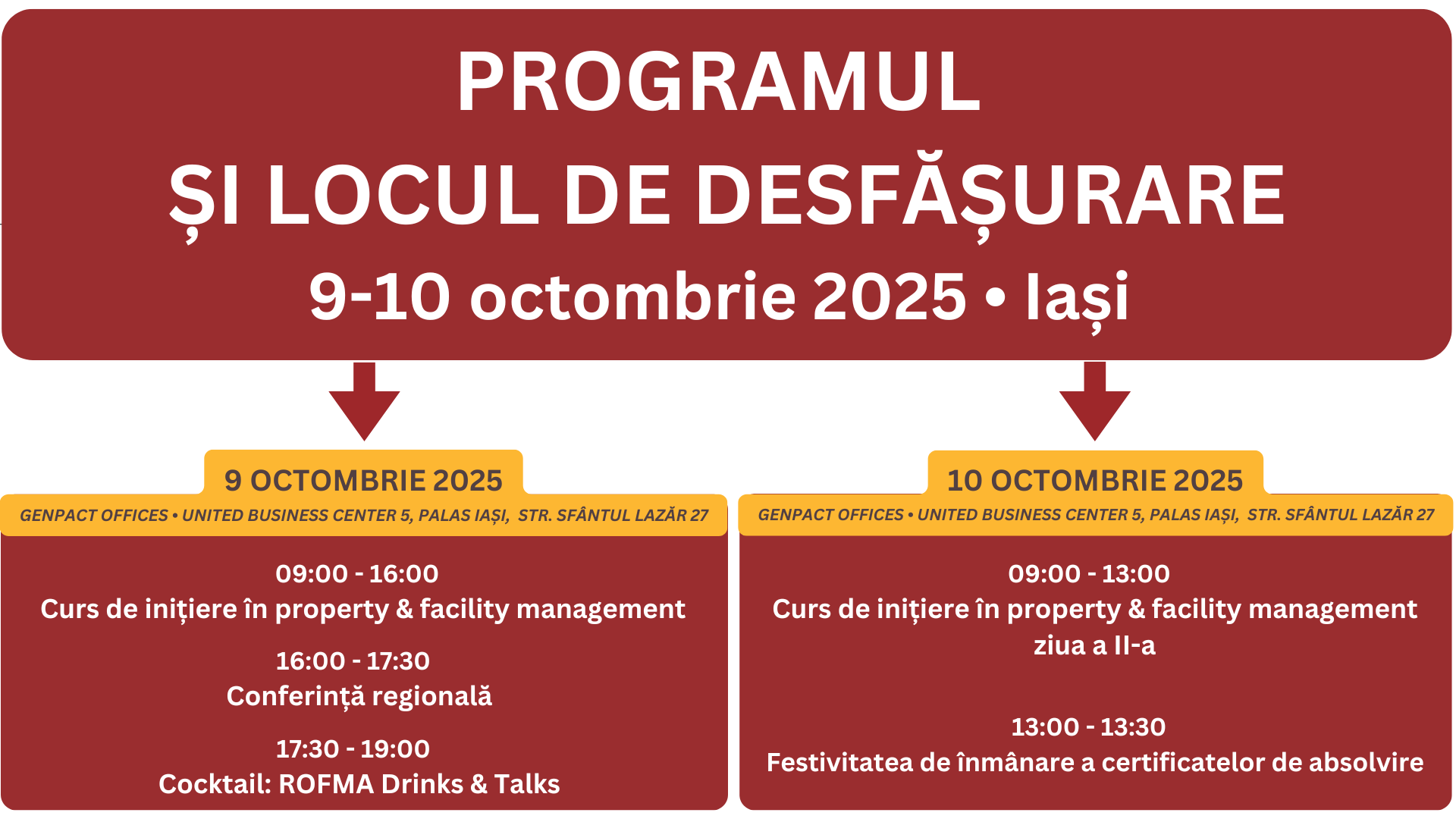 PROGRAMUL
ȘI LOCUL DE DESFĂȘURARE
9-10 octombrie 2025 • Iași

9 OCTOMBRIE 2025
GENPACT OFFICES • UNITED BUSINESS CENTER 5, PALAS IAȘI, STR. SFÂNTUL LAZĂR 27

09:00 - 16:00
Curs de inițiere în property & facility management

16:00 - 17:30
Conferință regională

17:30 - 19:00
Cocktail: ROFMA Drinks & Talks

10 OCTOMBRIE 2025
GENPACT OFFICES • UNITED BUSINESS CENTER 5, PALAS IAȘI, STR. SFÂNTUL LAZĂR 27

09:00 - 13:00
Curs de inițiere în property & facility management ziua a II-a

13:00 - 13:30
Festivitatea de înmânare a certificatelor de absolvire